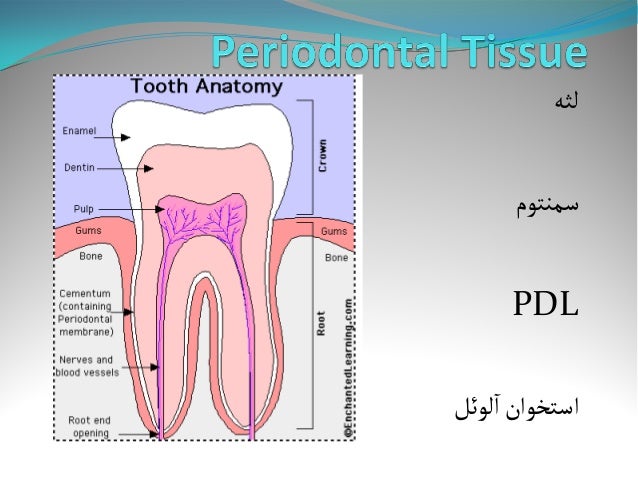 Periodontal Tissue

Tooth Anatomy

Enamel
Dentin
Pulp
Gums
Bone
Cementum (containing Periodontal membrane)
Nerves and blood vessels
Root end opening
Crown
Gums
Bone
Root
©EnchantedLearning.com

لثه

سمنتوم

PDL

استخوان آلوئل